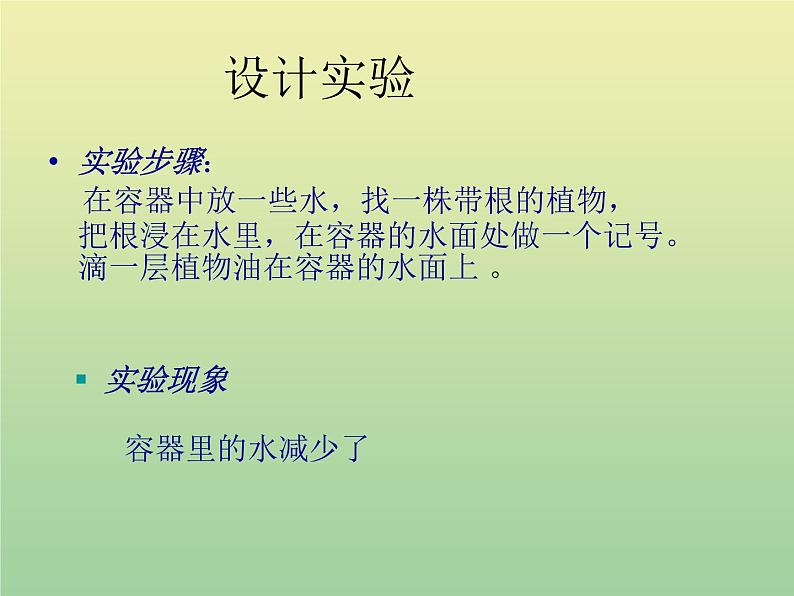 设计实验

• 实验步骤:
在容器中放一些水，找一株带根的植物，把根浸在水里，在容器的水面处做一个记号。滴一层植物油在容器的水面上 。

▪ 实验现象

容器里的水减少了